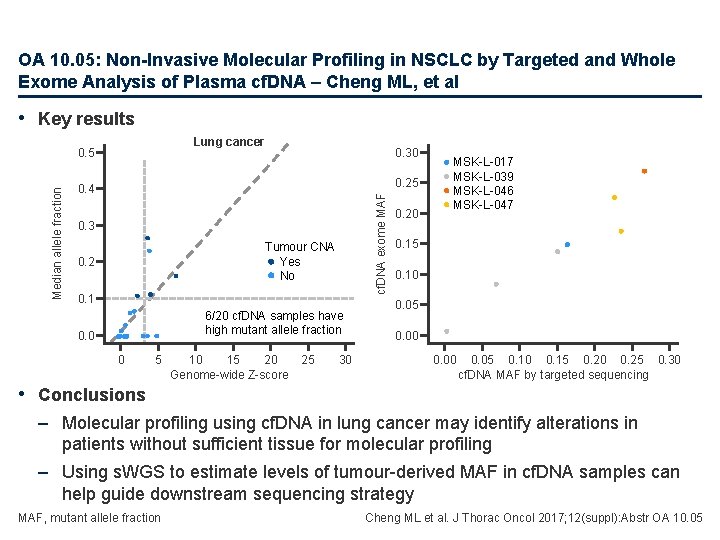 OA 10.05: Non-Invasive Molecular Profiling in NSCLC by Targeted and Whole Exome Analysis of Plasma cfDNA – Cheng ML, et al

• Key results

Lung cancer

Median allele fraction

0.5
0.4
0.3
0.2
0.1
0.0

Tumour CNA
Yes
No

6/20 cfDNA samples have high mutant allele fraction

0 5 10 15 20 25 30
Genome-wide Z-score

cfDNA exome MAF

0.30
0.25
0.20
0.15
0.10
0.05
0.00

MSK-L-017
MSK-L-039
MSK-L-046
MSK-L-047

0.00 0.05 0.10 0.15 0.20 0.25 0.30
cfDNA MAF by targeted sequencing

• Conclusions

– Molecular profiling using cfDNA in lung cancer may identify alterations in patients without sufficient tissue for molecular profiling

– Using sWGS to estimate levels of tumour-derived MAF in cfDNA samples can help guide downstream sequencing strategy

MAF, mutant allele fraction

Cheng ML et al. J Thorac Oncol 2017;12(suppl):Abstr OA 10.05